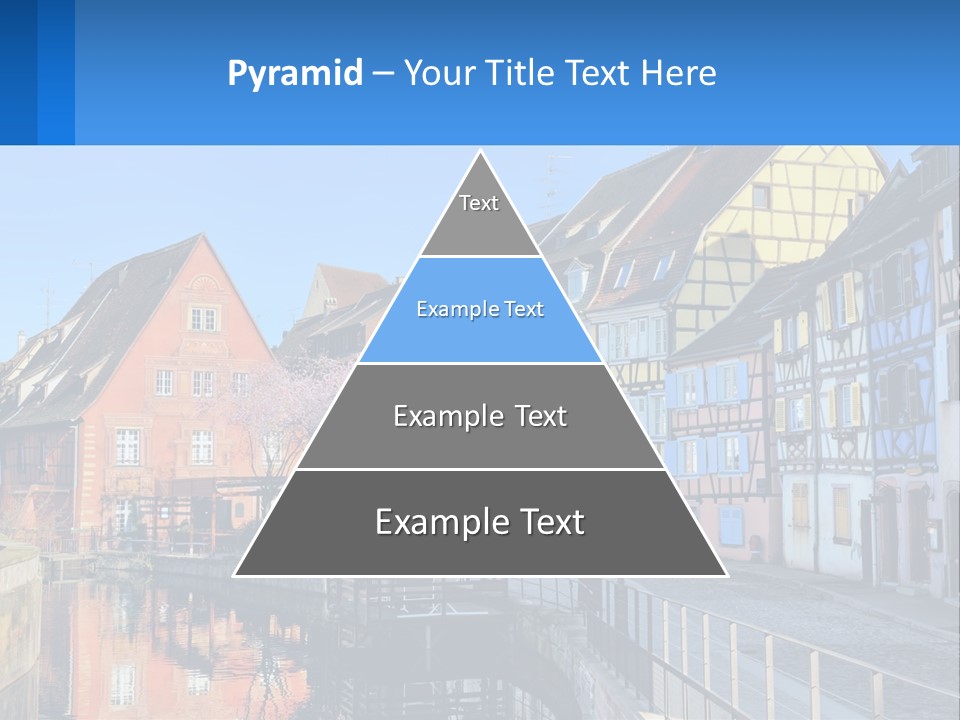 Pyramid – Your Title Text Here

Text

Example Text

Example Text

Example Text